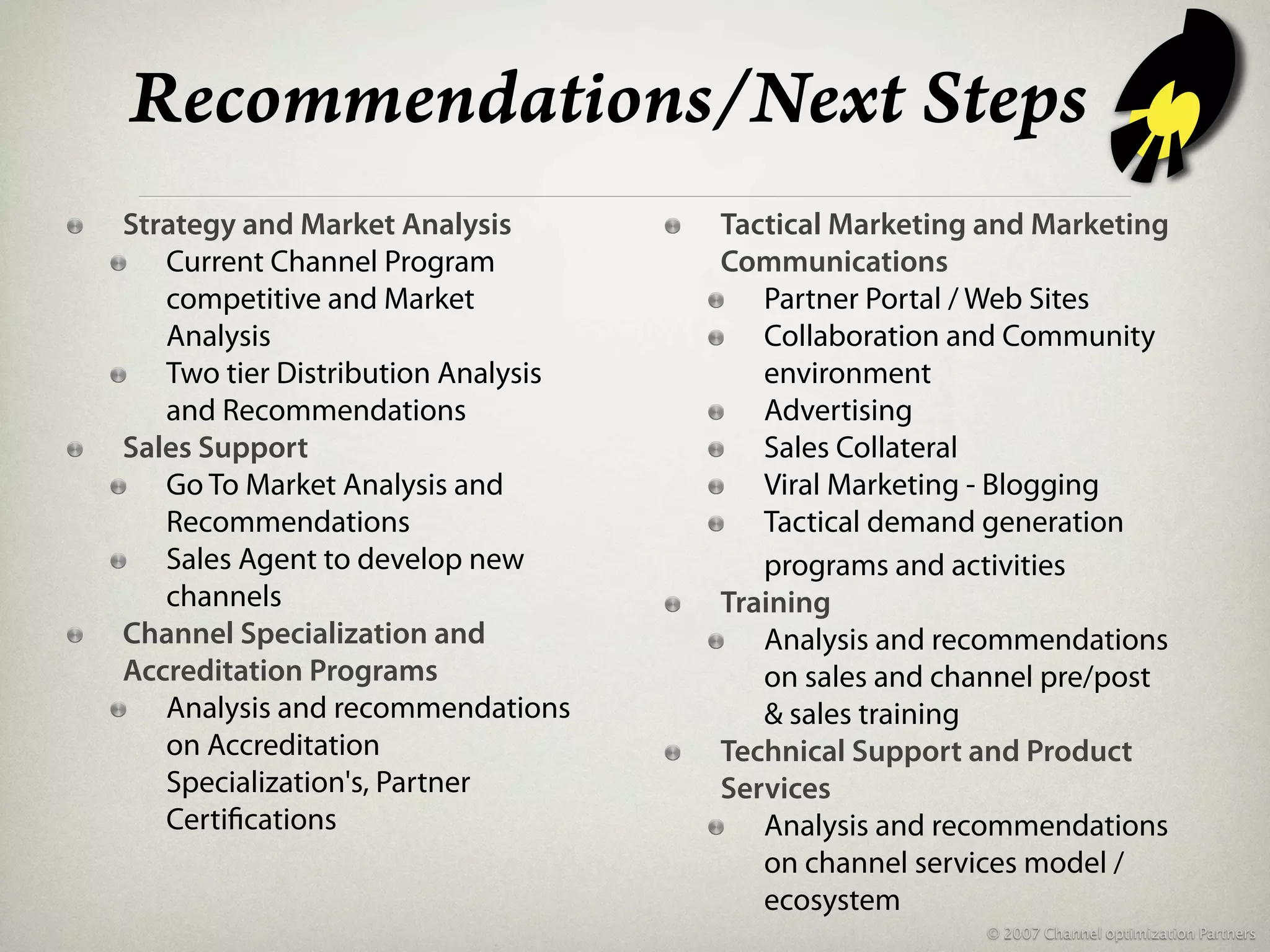 Recommendations/Next Steps

Strategy and Market Analysis
Current Channel Program competitive and Market Analysis
Two tier Distribution Analysis and Recommendations
Sales Support
Go To Market Analysis and Recommendations
Sales Agent to develop new channels
Channel Specialization and Accreditation Programs
Analysis and recommendations on Accreditation Specialization's, Partner Certifications

Tactical Marketing and Marketing Communications
Partner Portal / Web Sites
Collaboration and Community environment
Advertising
Sales Collateral
Viral Marketing - Blogging
Tactical demand generation programs and activities
Training
Analysis and recommendations on sales and channel pre/post & sales training
Technical Support and Product Services
Analysis and recommendations on channel services model / ecosystem

© 2007 Channel optimization Partners